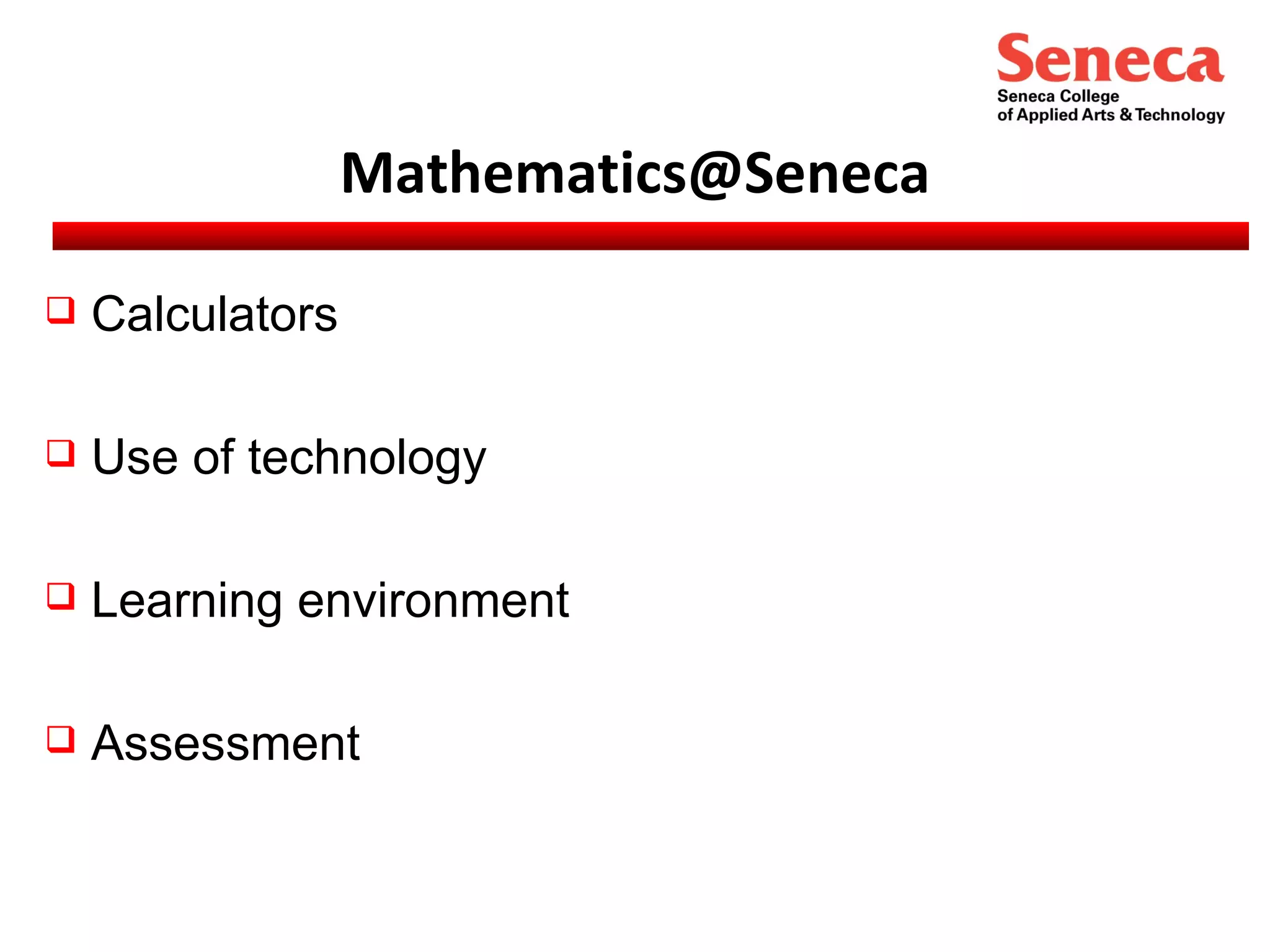 Seneca
Seneca College
of Applied Arts & Technology

Mathematics@Seneca

❑ Calculators

❑ Use of technology

❑ Learning environment

❑ Assessment